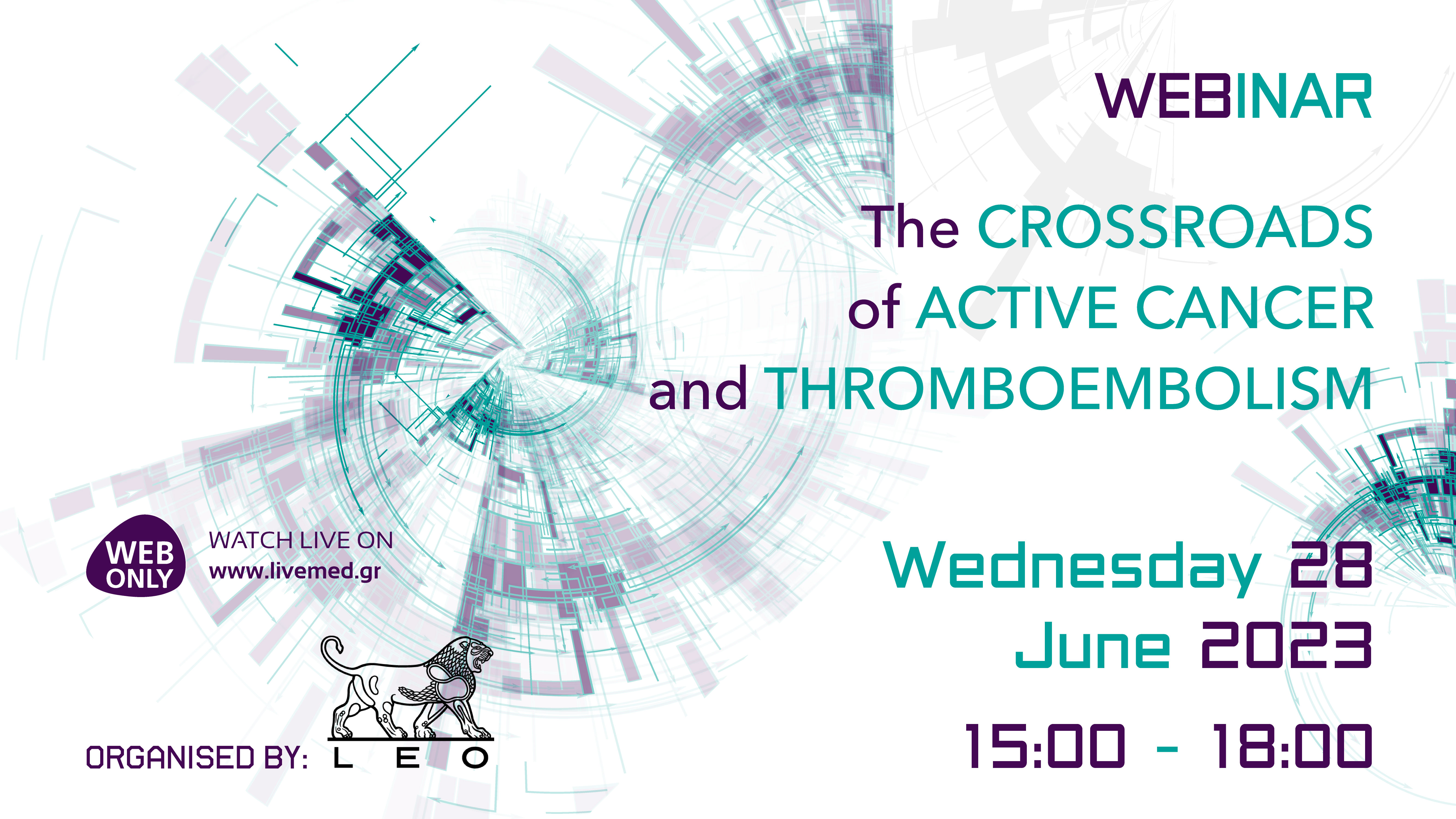 WEBINAR

The CROSSROADS of ACTIVE CANCER and THROMBOEMBOLISM

WEB ONLY

WATCH LIVE ON www.livemed.gr

Wednesday 28 June 2023

15:00 - 18:00

ORGANISED BY: LEO